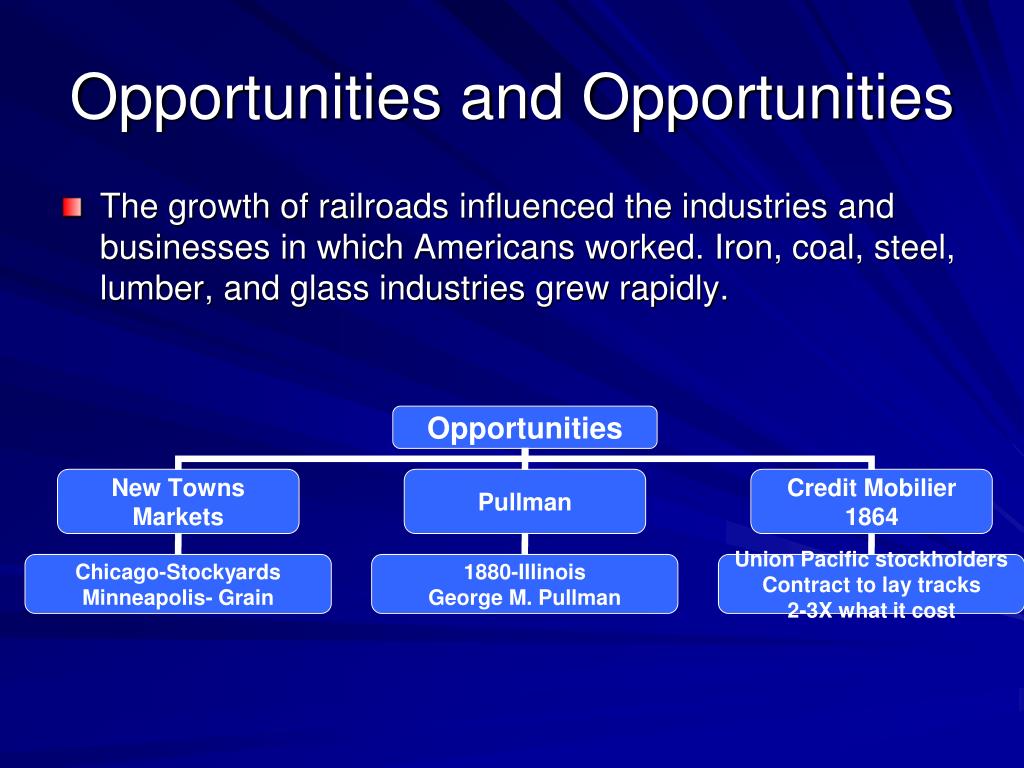 Opportunities and Opportunities

The growth of railroads influenced the industries and businesses in which Americans worked. Iron, coal, steel, lumber, and glass industries grew rapidly.

Opportunities

New Towns
Markets

Chicago-Stockyards
Minneapolis- Grain

Pullman

1880-Illinois
George M. Pullman

Credit Mobilier
1864

Union Pacific stockholders
Contract to lay tracks
2-3X what it cost